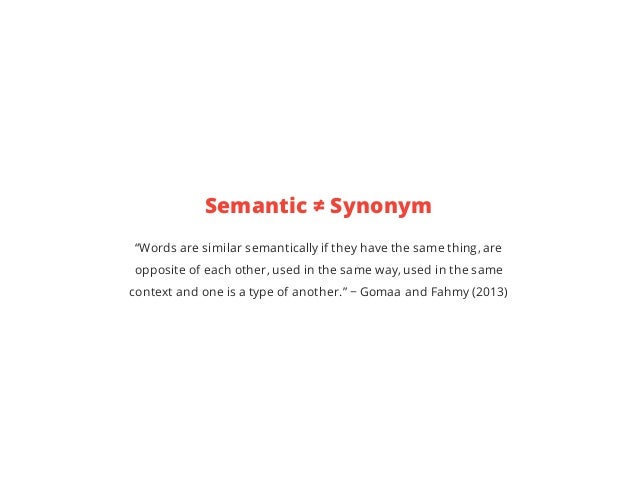 Semantic ≠ Synonym

“Words are similar semantically if they have the same thing, are opposite of each other, used in the same way, used in the same context and one is a type of another.” − Gomaa and Fahmy (2013)